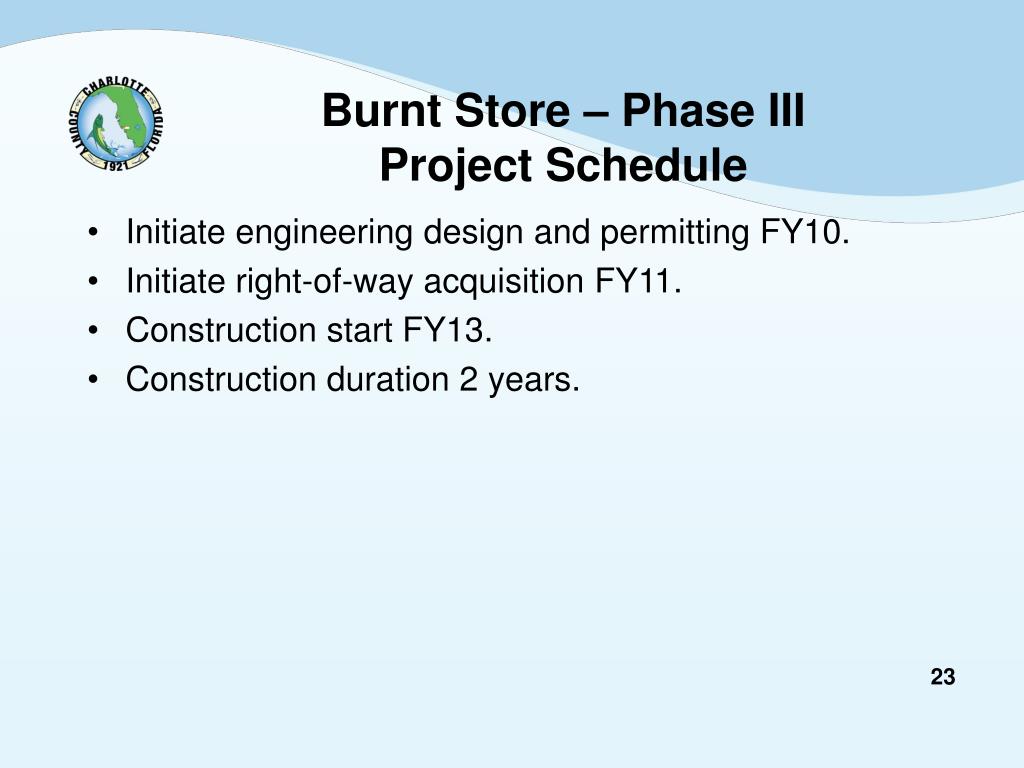 CHARLOTTE COUNTY FLORIDA 1921

Burnt Store – Phase III
Project Schedule

• Initiate engineering design and permitting FY10.
• Initiate right-of-way acquisition FY11.
• Construction start FY13.
• Construction duration 2 years.

23